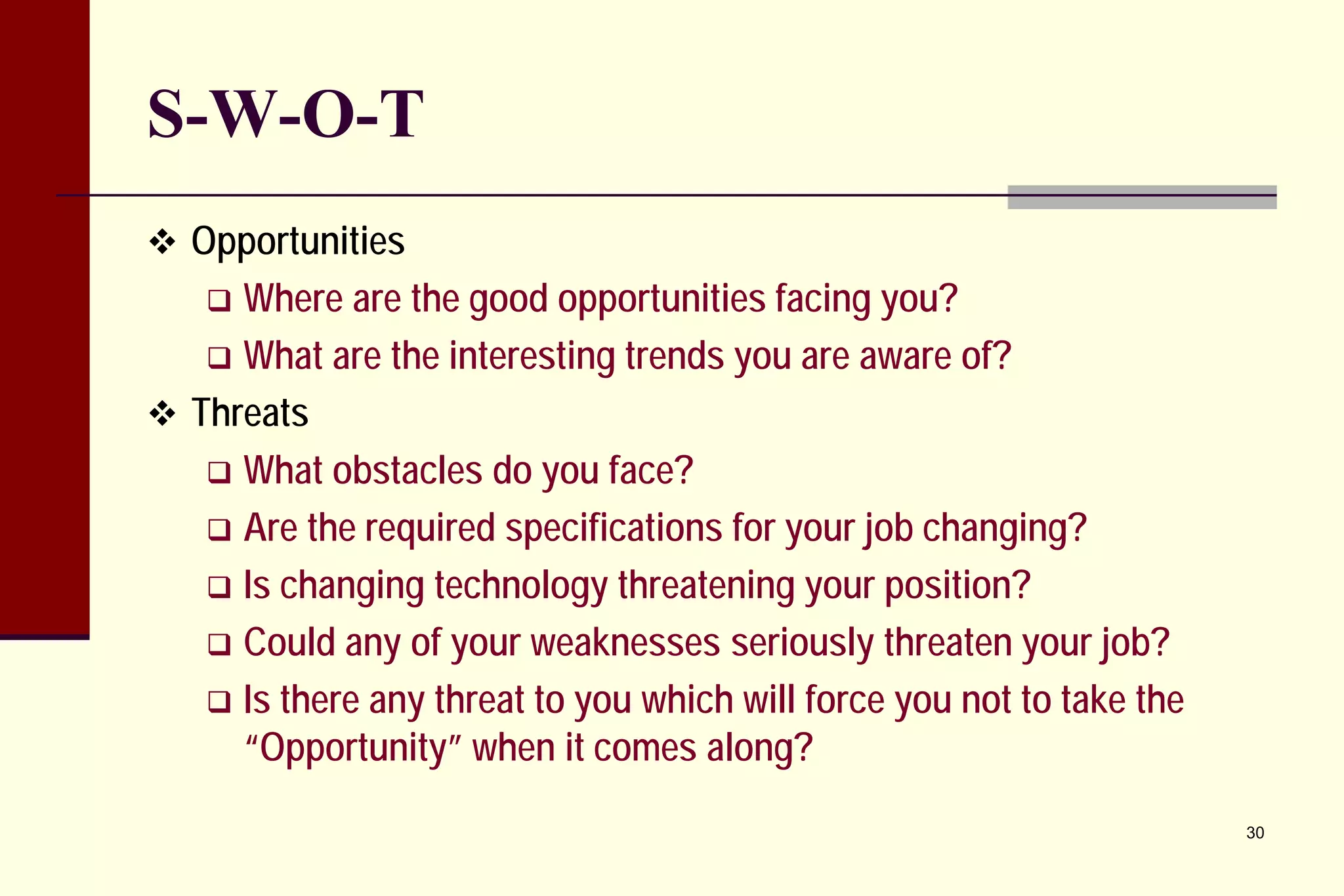 S-W-O-T

❖ Opportunities

❑ Where are the good opportunities facing you?

❑ What are the interesting trends you are aware of?

❖ Threats

❑ What obstacles do you face?

❑ Are the required specifications for your job changing?

❑ Is changing technology threatening your position?

❑ Could any of your weaknesses seriously threaten your job?

❑ Is there any threat to you which will force you not to take the “Opportunity” when it comes along?

30